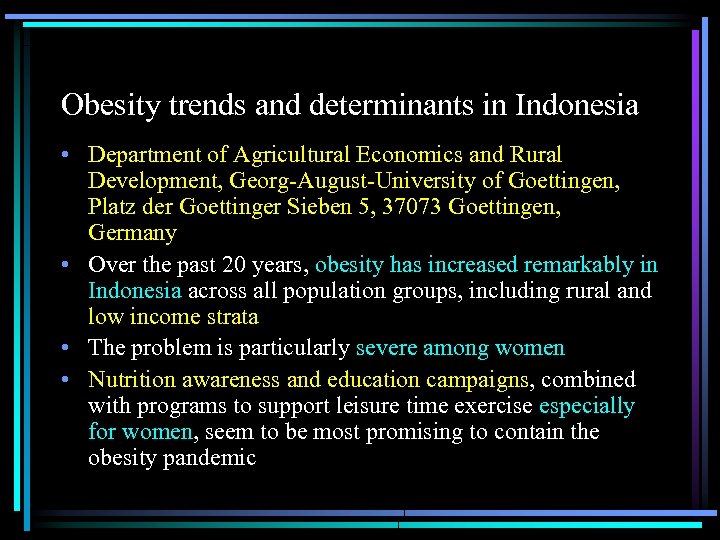 Obesity trends and determinants in Indonesia

• Department of Agricultural Economics and Rural Development, Georg-August-University of Goettingen, Platz der Goettinger Sieben 5, 37073 Goettingen, Germany

• Over the past 20 years, obesity has increased remarkably in Indonesia across all population groups, including rural and low income strata

• The problem is particularly severe among women

• Nutrition awareness and education campaigns, combined with programs to support leisure time exercise especially for women, seem to be most promising to contain the obesity pandemic